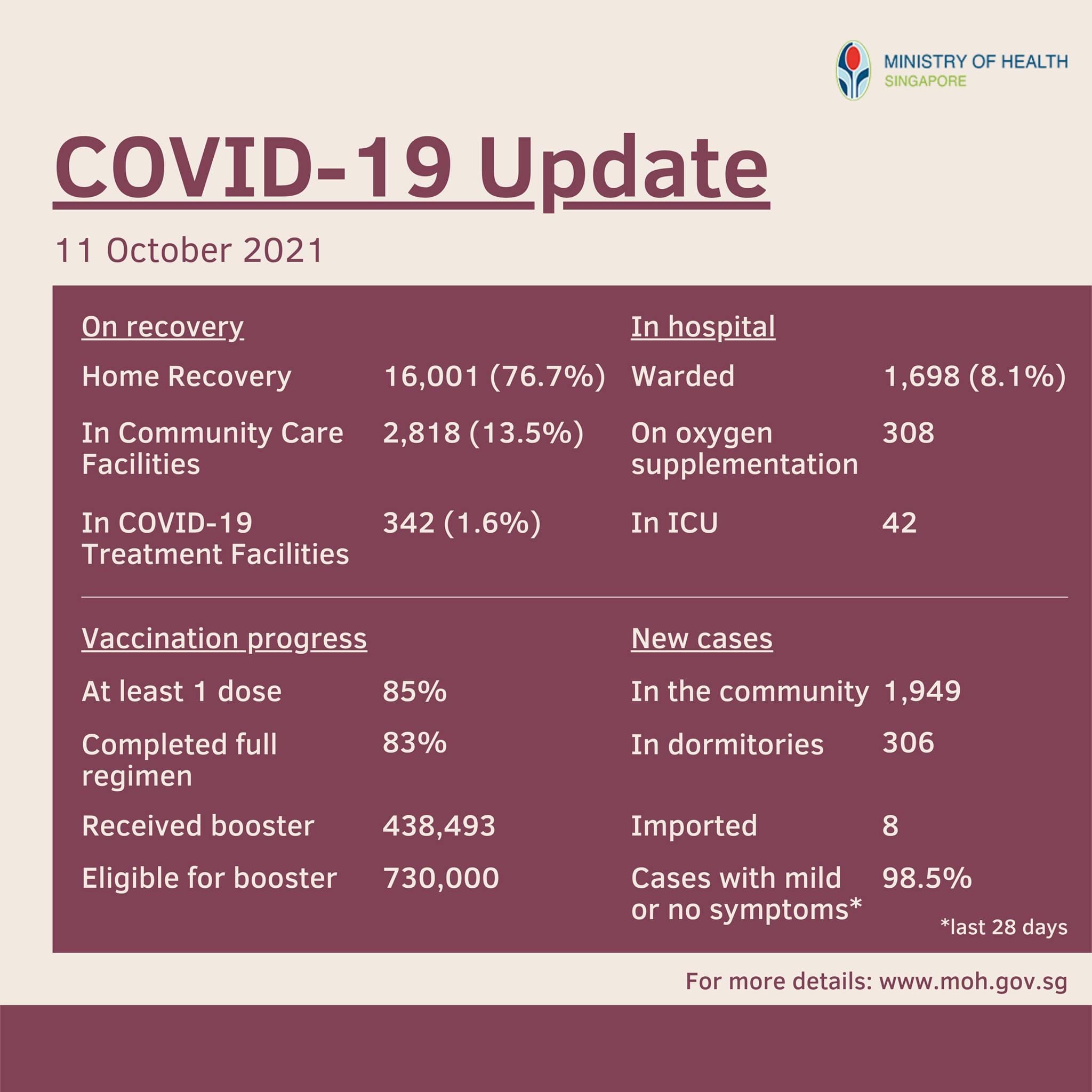 MINISTRY OF HEALTH
SINGAPORE

COVID-19 Update

11 October 2021

On recovery

| | |
|---|---|
| Home Recovery | 16,001 (76.7%) |
| In Community Care Facilities | 2,818 (13.5%) |
| In COVID-19 Treatment Facilities | 342 (1.6%) |

In hospital

| | |
|---|---|
| Warded | 1,698 (8.1%) |
| On oxygen supplementation | 308 |
| In ICU | 42 |

Vaccination progress

| | |
|---|---|
| At least 1 dose | 85% |
| Completed full regimen | 83% |
| Received booster | 438,493 |
| Eligible for booster | 730,000 |

New cases

| | |
|---|---|
| In the community | 1,949 |
| In dormitories | 306 |
| Imported | 8 |
| Cases with mild or no symptoms* | 98.5% |

*last 28 days

For more details: www.moh.gov.sg